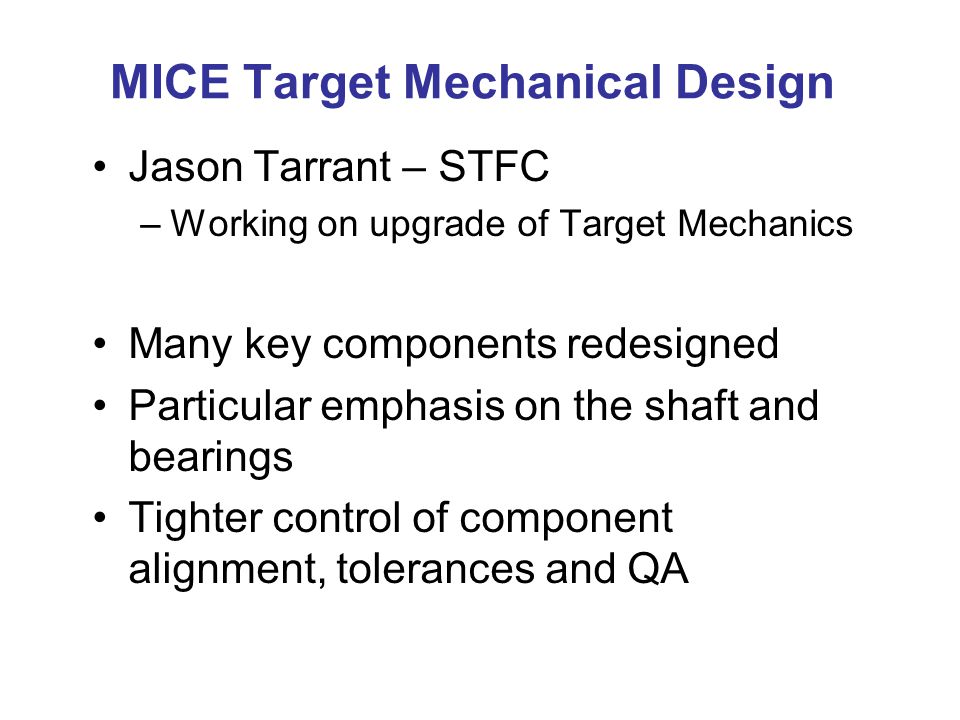 MICE Target Mechanical Design

• Jason Tarrant – STFC
– Working on upgrade of Target Mechanics

• Many key components redesigned
• Particular emphasis on the shaft and bearings
• Tighter control of component alignment, tolerances and QA